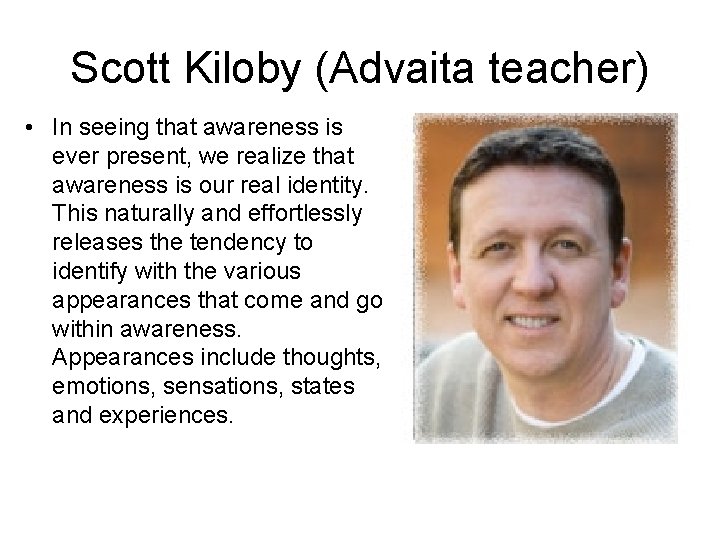 Scott Kiloby (Advaita teacher)

• In seeing that awareness is ever present, we realize that awareness is our real identity. This naturally and effortlessly releases the tendency to identify with the various appearances that come and go within awareness. Appearances include thoughts, emotions, sensations, states and experiences.